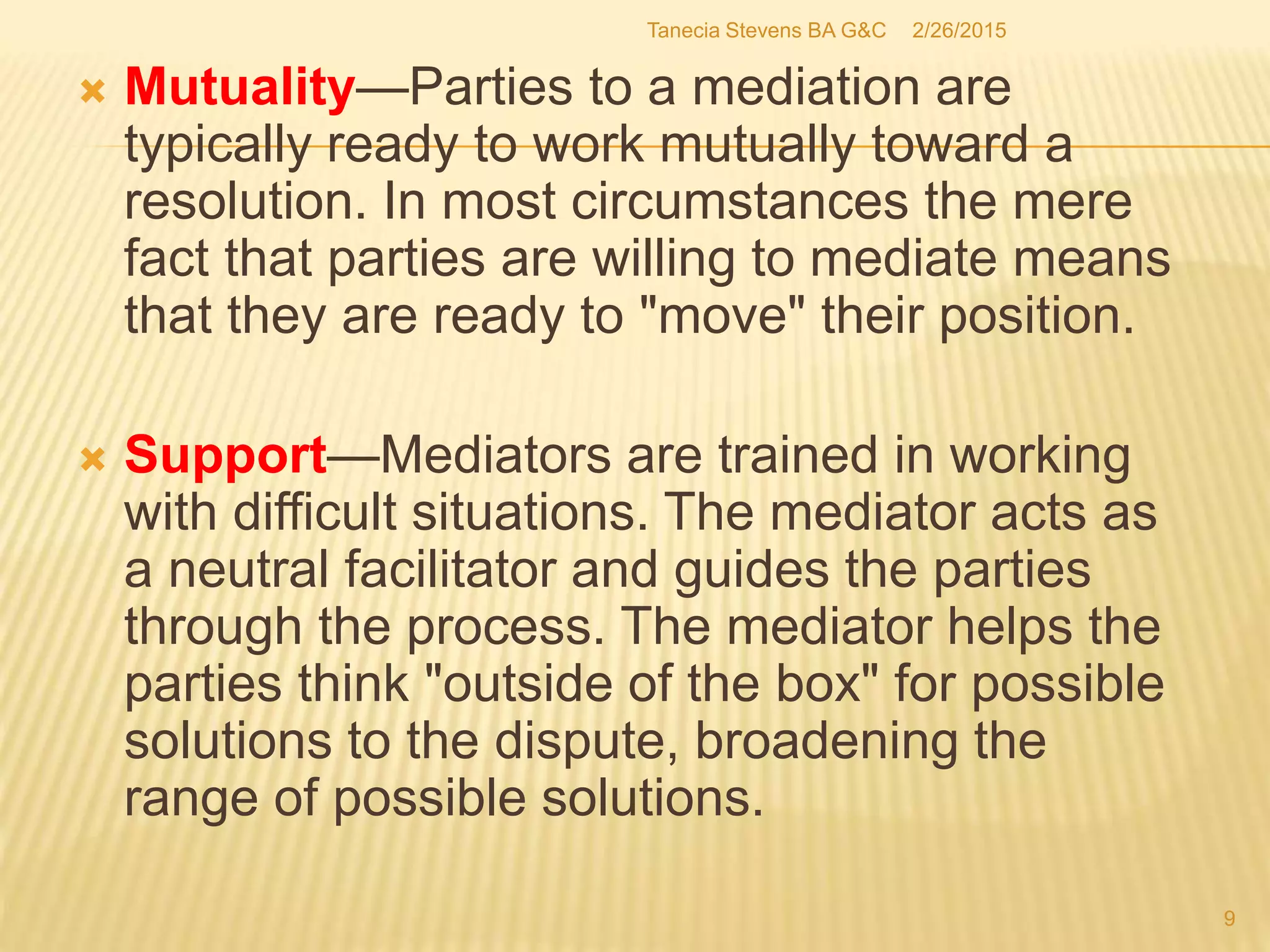 Tanecia Stevens BA G&C 2/26/2015

Mutuality—Parties to a mediation are typically ready to work mutually toward a resolution. In most circumstances the mere fact that parties are willing to mediate means that they are ready to "move" their position.

Support—Mediators are trained in working with difficult situations. The mediator acts as a neutral facilitator and guides the parties through the process. The mediator helps the parties think "outside of the box" for possible solutions to the dispute, broadening the range of possible solutions.

9